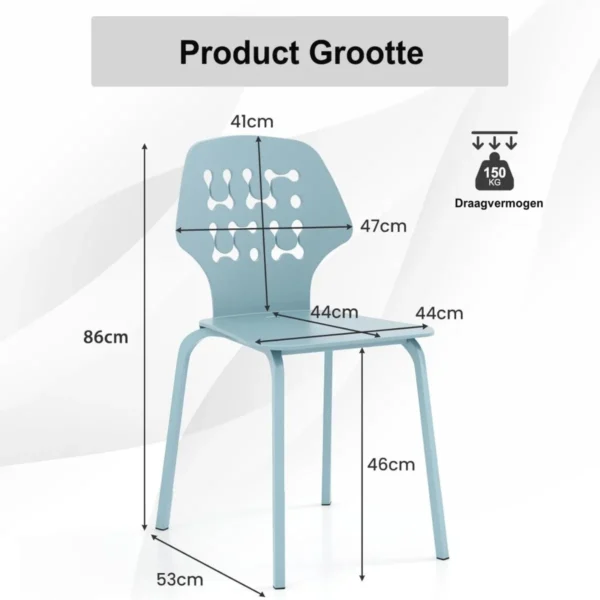 Product Grootte

41cm

150 KG

Draagvermogen

47cm

44cm

44cm

86cm

46cm

53cm